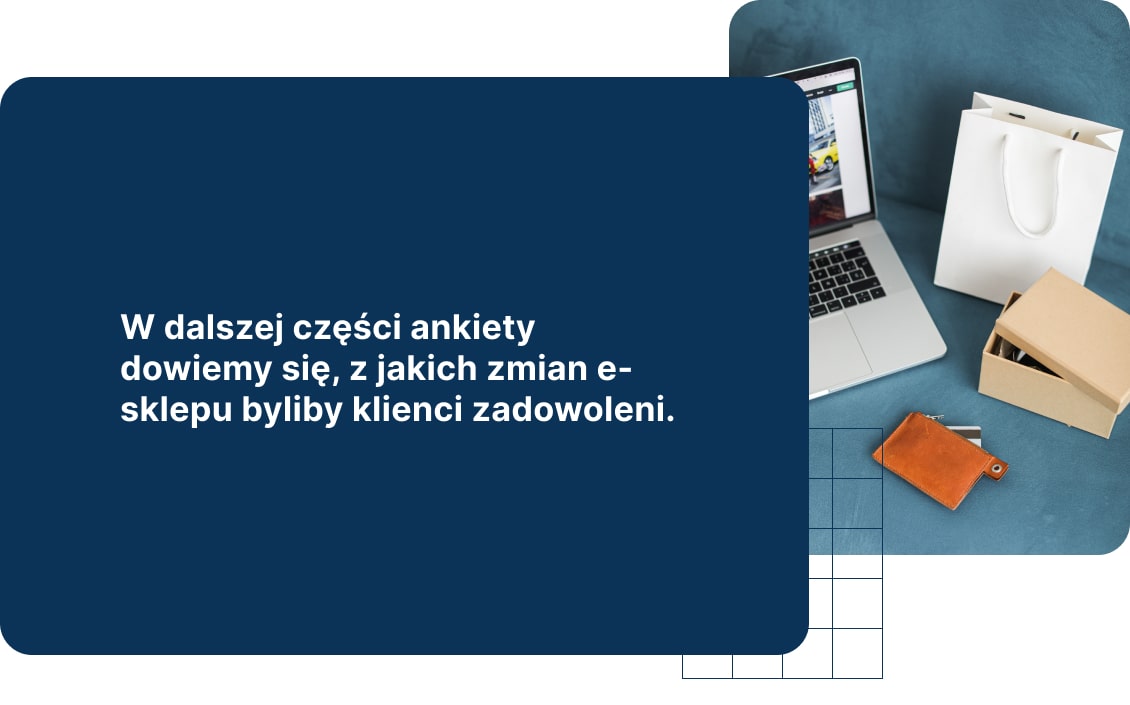 W dalszej części ankiety dowiemy się, z jakich zmian e-sklepu byliby klienci zadowoleni.